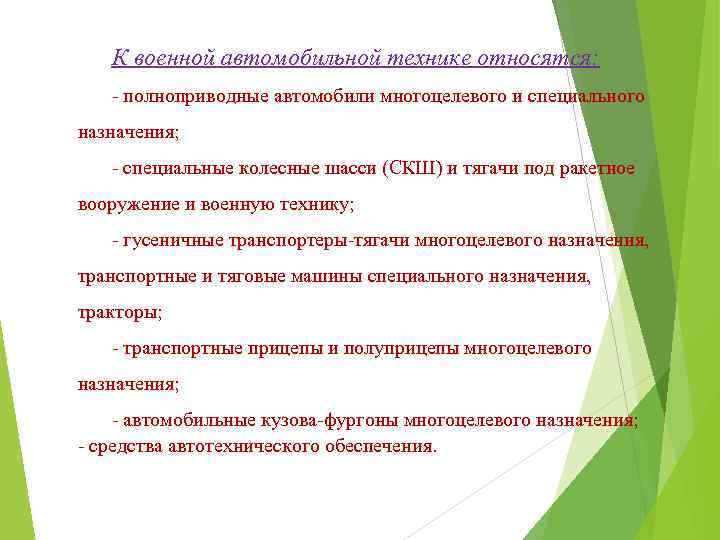 К военной автомобильной технике относятся:

- полноприводные автомобили многоцелевого и специального назначения;

- специальные колесные шасси (СКШ) и тягачи под ракетное вооружение и военную технику;

- гусеничные транспортеры-тягачи многоцелевого назначения, транспортные и тяговые машины специального назначения, тракторы;

- транспортные прицепы и полуприцепы многоцелевого назначения;

- автомобильные кузова-фургоны многоцелевого назначения;
- средства автотехнического обеспечения.